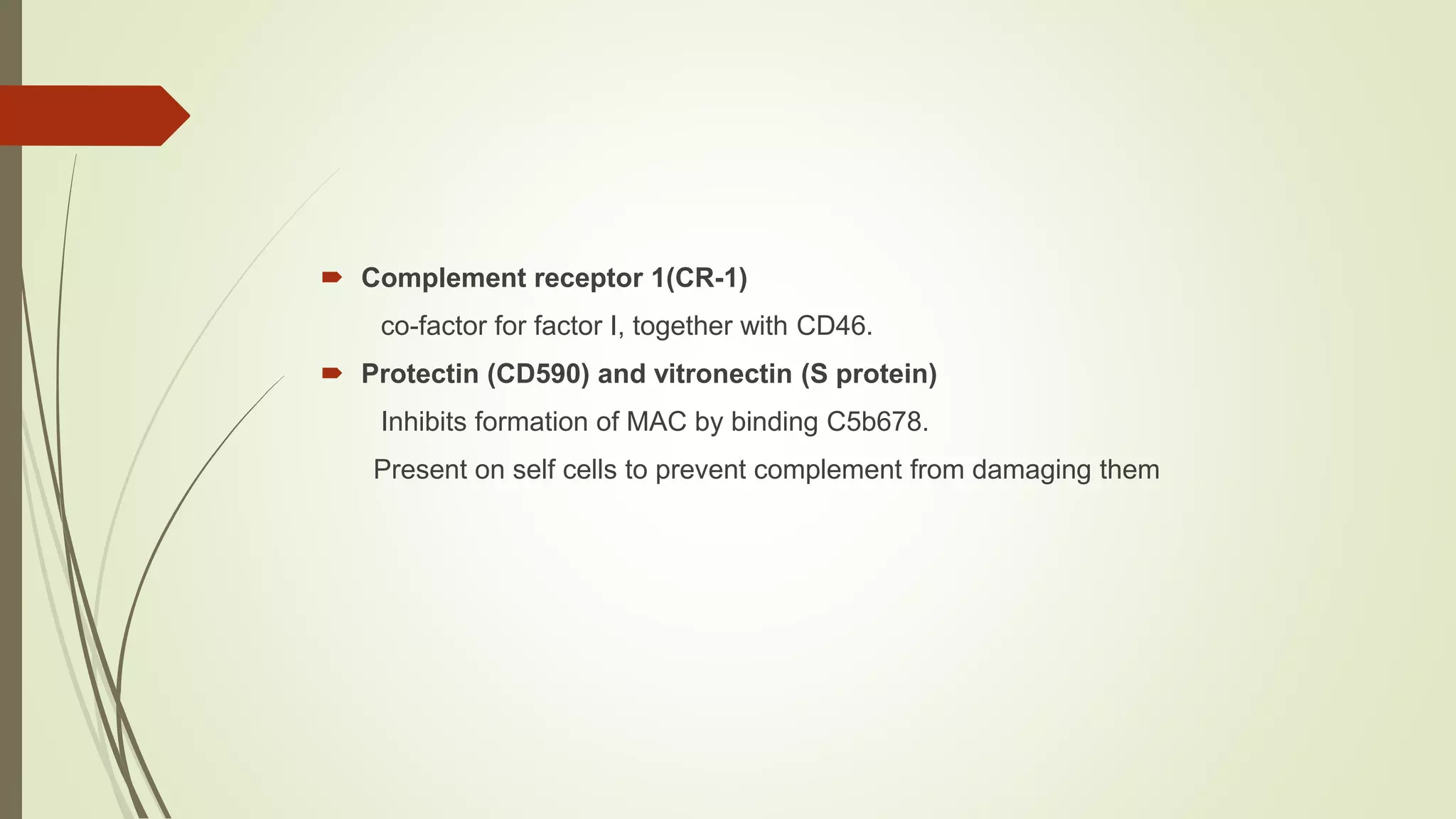 Complement receptor 1(CR-1)

co-factor for factor I, together with CD46.

Protectin (CD590) and vitronectin (S protein)

Inhibits formation of MAC by binding C5b678.

Present on self cells to prevent complement from damaging them